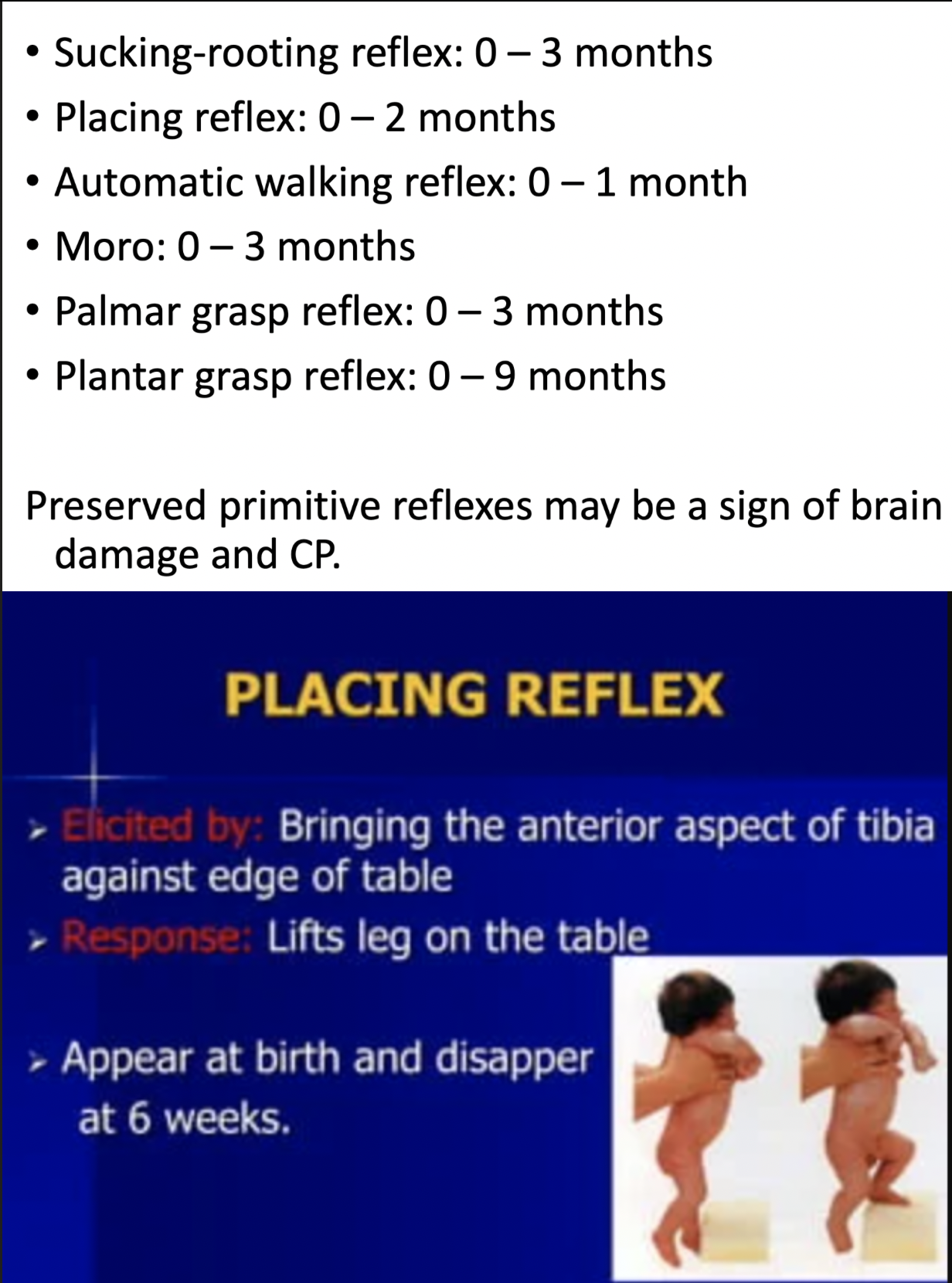 • Sucking-rooting reflex: 0 – 3 months
• Placing reflex: 0 – 2 months
• Automatic walking reflex: 0 – 1 month
• Moro: 0 – 3 months
• Palmar grasp reflex: 0 – 3 months
• Plantar grasp reflex: 0 – 9 months

Preserved primitive reflexes may be a sign of brain damage and CP.

PLACING REFLEX

➢ Elicited by: Bringing the anterior aspect of tibia against edge of table
➢ Response: Lifts leg on the table

➢ Appear at birth and disapper at 6 weeks.